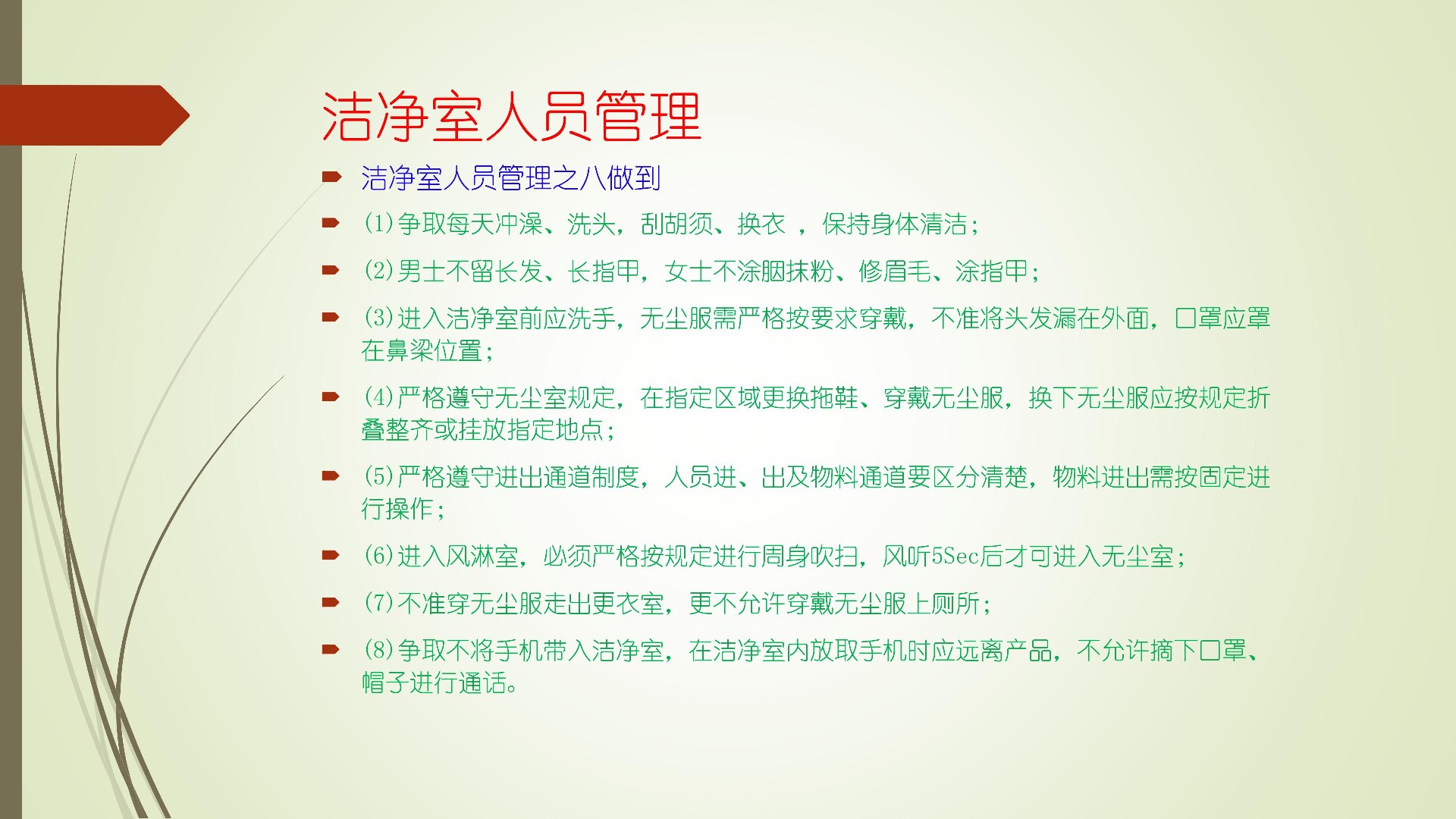 洁净室人员管理

洁净室人员管理之八做到

(1)争取每天冲澡、洗头，刮胡须、换衣 ，保持身体清洁；

(2)男士不留长发、长指甲，女士不涂胭抹粉、修眉毛、涂指甲；

(3)进入洁净室前应洗手，无尘服需严格按要求穿戴，不准将头发漏在外面，口罩应罩在鼻梁位置；

(4)严格遵守无尘室规定，在指定区域更换拖鞋、穿戴无尘服，换下无尘服应按规定折叠整齐或挂放指定地点；

(5)严格遵守进出通道制度，人员进、出及物料通道要区分清楚，物料进出需按固定进行操作；

(6)进入风淋室，必须严格按规定进行周身吹扫，风听5Sec后才可进入无尘室；

(7)不准穿无尘服走出更衣室，更不允许穿戴无尘服上厕所；

(8)争取不将手机带入洁净室，在洁净室内放取手机时应远离产品，不允许摘下口罩、帽子进行通话。